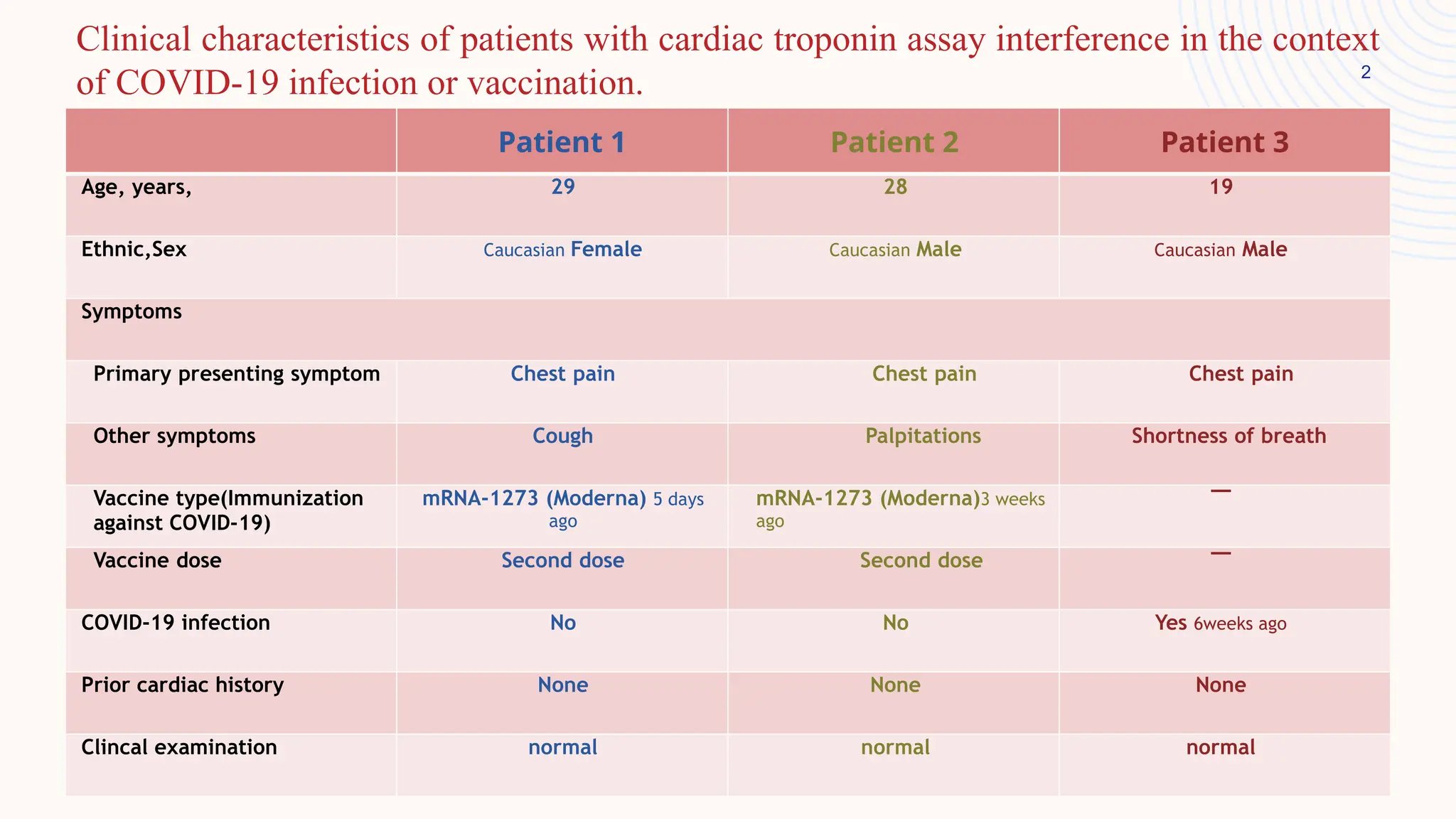 Clinical characteristics of patients with cardiac troponin assay interference in the context of COVID-19 infection or vaccination.

2

| | Patient 1 | Patient 2 | Patient 3 |
|---|---|---|---|
| Age, years, | 29 | 28 | 19 |
| Ethnic,Sex | Caucasian Female | Caucasian Male | Caucasian Male |
| Symptoms | | | |
| Primary presenting symptom | Chest pain | Chest pain | Chest pain |
| Other symptoms | Cough | Palpitations | Shortness of breath |
| Vaccine type(Immunization against COVID-19) | mRNA-1273 (Moderna) 5 days ago | mRNA-1273 (Moderna)3 weeks ago | — |
| Vaccine dose | Second dose | Second dose | — |
| COVID-19 infection | No | No | Yes 6weeks ago |
| Prior cardiac history | None | None | None |
| Clincal examination | normal | normal | normal |